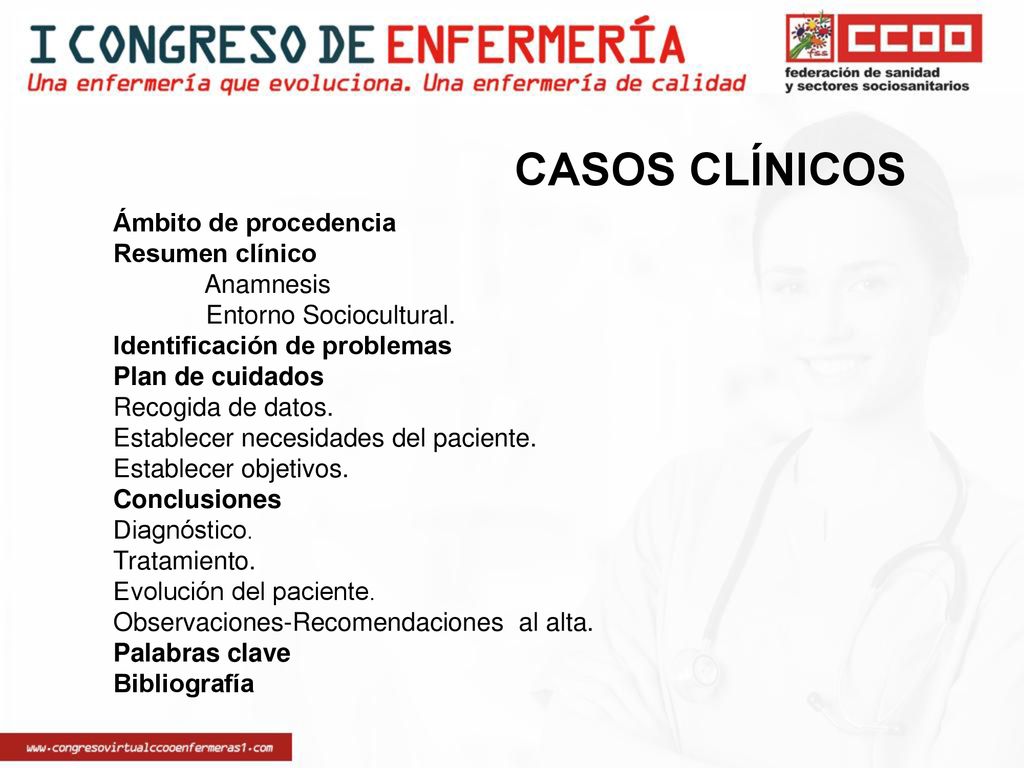 I CONGRESO DE ENFERMERÍA
Una enfermería que evoluciona. Una enfermería de calidad

CCOO
federación de sanidad y sectores sociosanitarios

CASOS CLÍNICOS

Ámbito de procedencia
Resumen clínico
Anamnesis
Entorno Sociocultural.
Identificación de problemas
Plan de cuidados
Recogida de datos.
Establecer necesidades del paciente.
Establecer objetivos.
Conclusiones
Diagnóstico.
Tratamiento.
Evolución del paciente.
Observaciones-Recomendaciones al alta.
Palabras clave
Bibliografía

www.congresovirtualccooenfermeras1.com